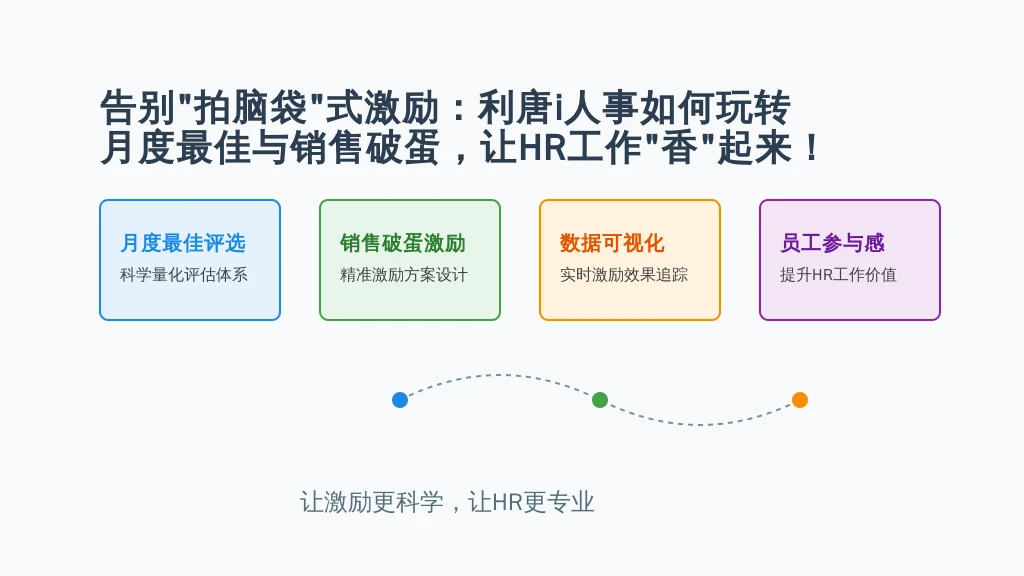 告别"拍脑袋"式激励：利唐i人事如何玩转月度最佳与销售破蛋，让HR工作"香"起来！

月度最佳评选
科学量化评估体系

销售破蛋激励
精准激励方案设计

数据可视化
实时激励效果追踪

员工参与感
提升HR工作价值

让激励更科学，让HR更专业